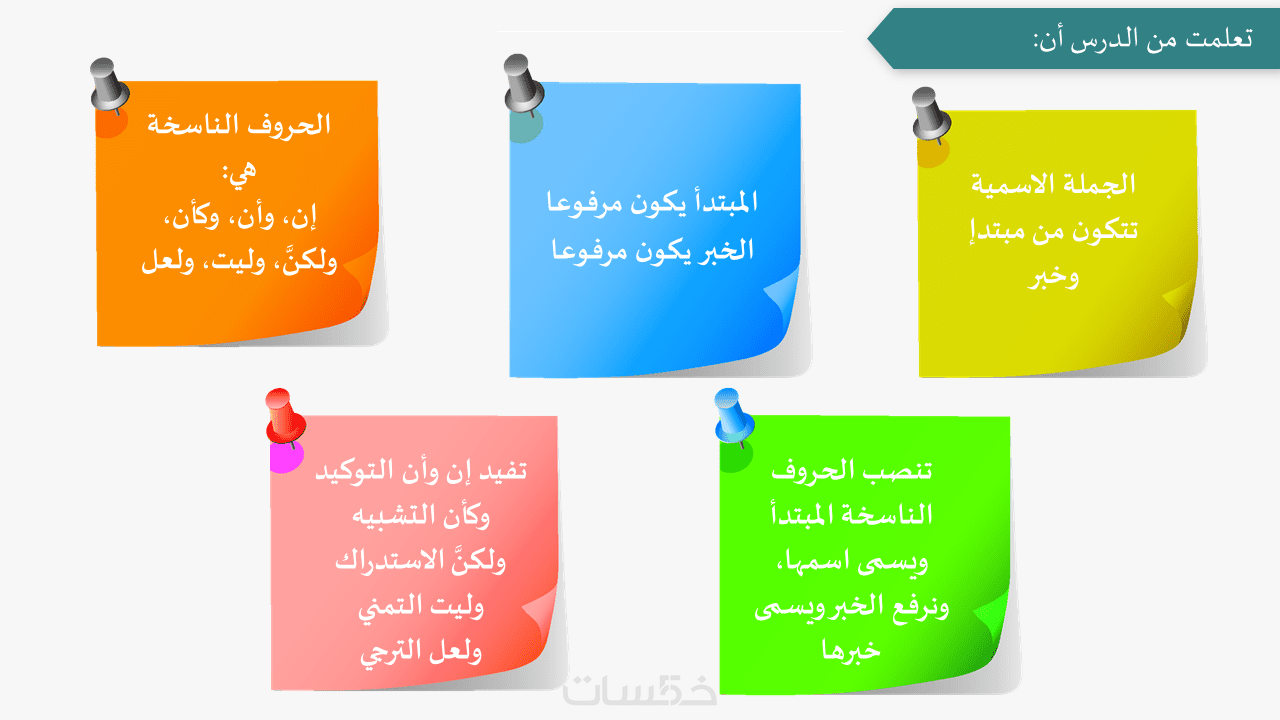 تعلمت من الدرس أن:

الجملة الاسمية تتكون من مبتدإ وخبر

المبتدأ يكون مرفوعا
الخبر يكون مرفوعا

الحروف الناسخة هي:
إن، وأن، وكأن، ولكنَّ، وليت، ولعل

تنصب الحروف الناسخة المبتدأ ويسمى اسمها، ونرفع الخبر ويسمى خبرها

تفيد إن وأن التوكيد
وكأن التشبيه
ولكنَّ الاستدراك
وليت التمني
ولعل الترجي

خمسات